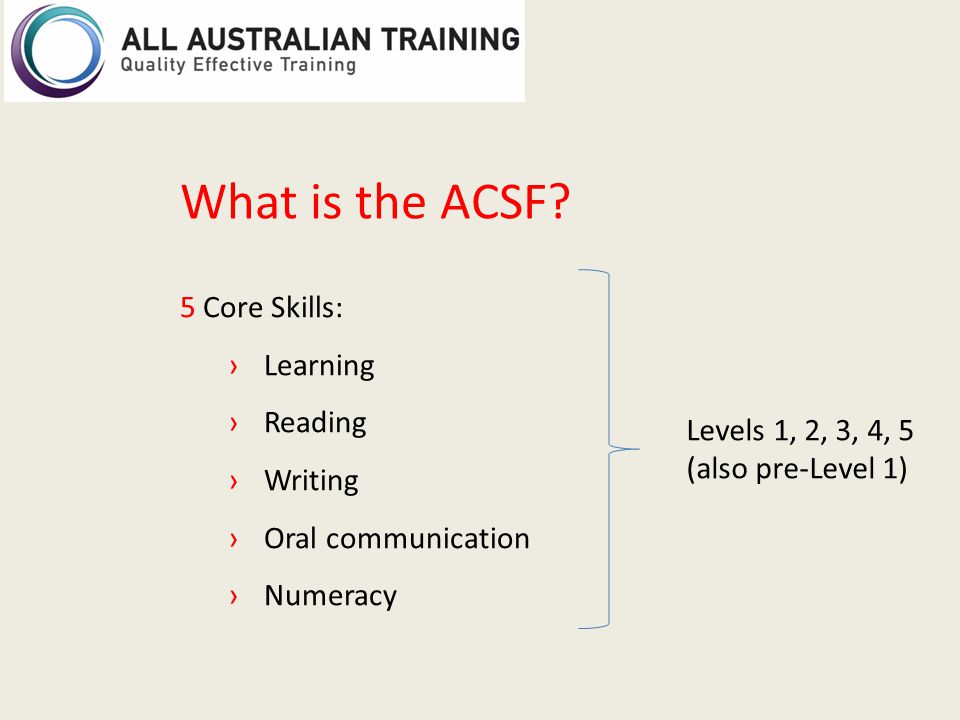 ALL AUSTRALIAN TRAINING
Quality Effective Training

What is the ACSF?

5 Core Skills:

› Learning
› Reading
› Writing
› Oral communication
› Numeracy

Levels 1, 2, 3, 4, 5
(also pre-Level 1)